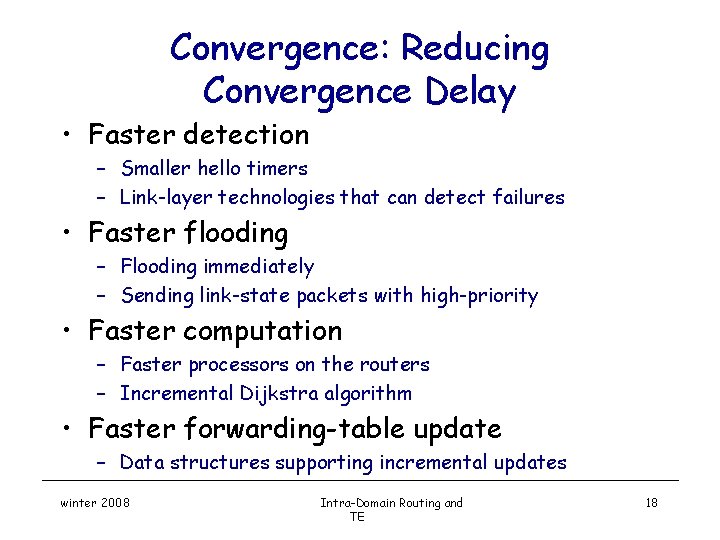 Convergence: Reducing Convergence Delay

• Faster detection
  – Smaller hello timers
  – Link-layer technologies that can detect failures
• Faster flooding
  – Flooding immediately
  – Sending link-state packets with high-priority
• Faster computation
  – Faster processors on the routers
  – Incremental Dijkstra algorithm
• Faster forwarding-table update
  – Data structures supporting incremental updates

winter 2008

Intra-Domain Routing and TE

18